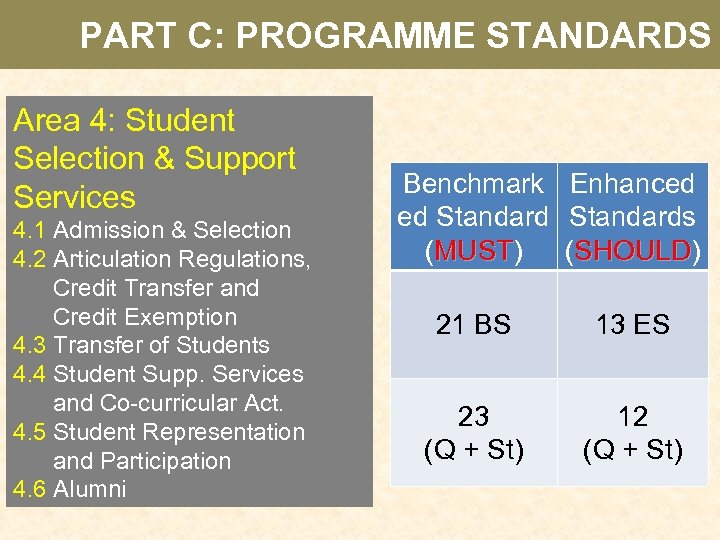 PART C: PROGRAMME STANDARDS

Area 4: Student Selection & Support Services
4.1 Admission & Selection
4.2 Articulation Regulations, Credit Transfer and Credit Exemption
4.3 Transfer of Students
4.4 Student Supp. Services and Co-curricular Act.
4.5 Student Representation and Participation
4.6 Alumni

| Benchmarked Standard (MUST) | Enhanced Standards (SHOULD) |
|---|---|
| 21 BS | 13 ES |
| 23 (Q + St) | 12 (Q + St) |